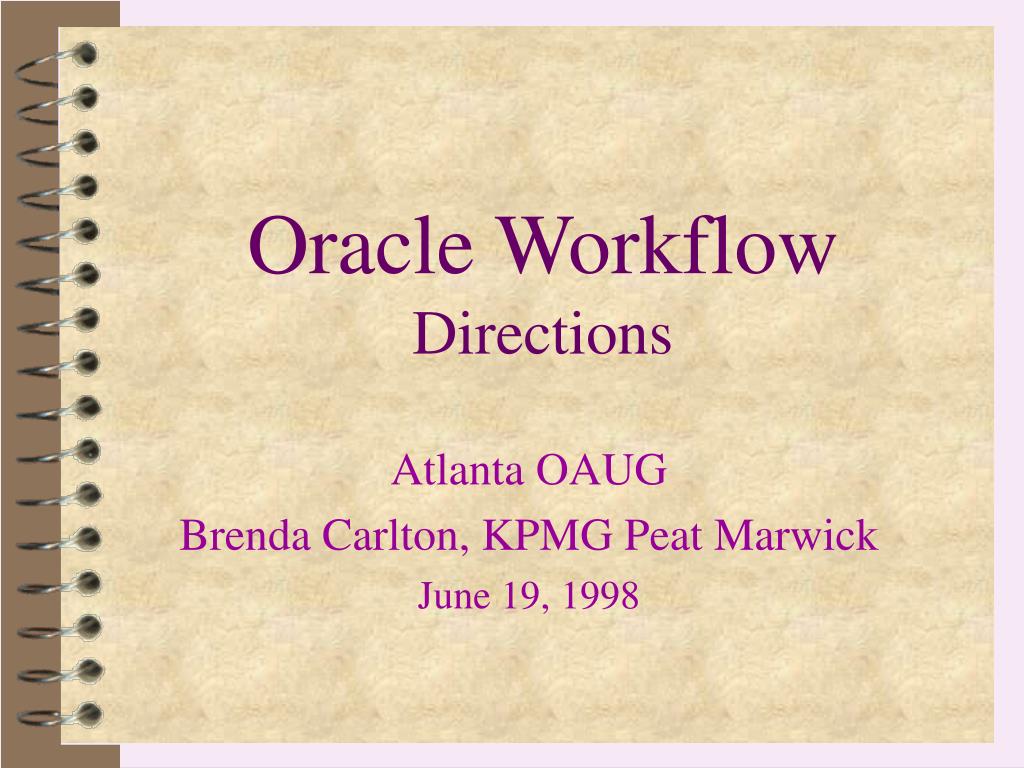 Oracle Workflow
Directions

Atlanta OAUG
Brenda Carlton, KPMG Peat Marwick
June 19, 1998